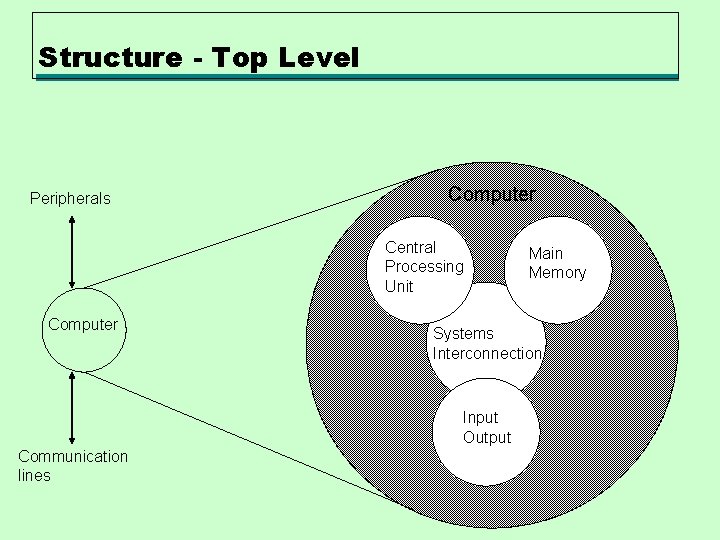 Structure - Top Level

Peripherals

Computer

Communication lines

Computer

Central Processing Unit

Main Memory

Systems Interconnection

Input Output